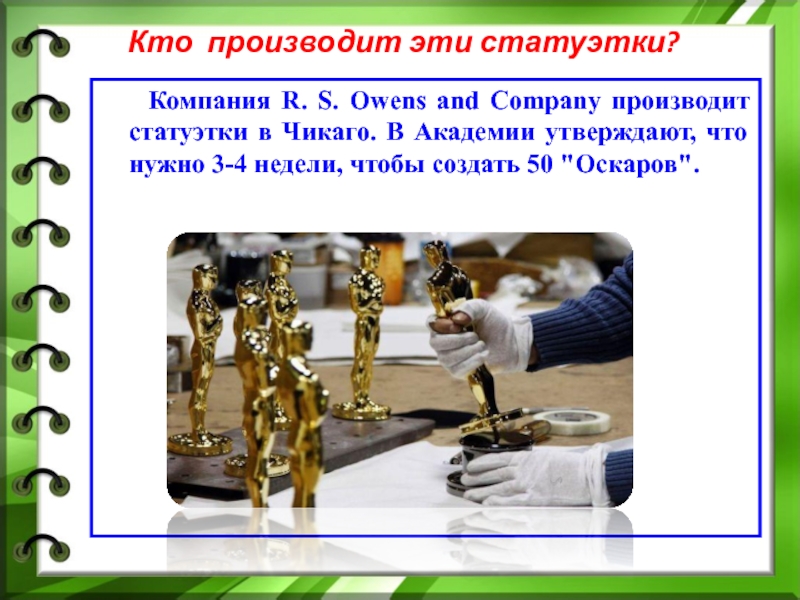 Кто производит эти статуэтки?

Компания R. S. Owens and Company производит статуэтки в Чикаго. В Академии утверждают, что нужно 3-4 недели, чтобы создать 50 "Оскаров".